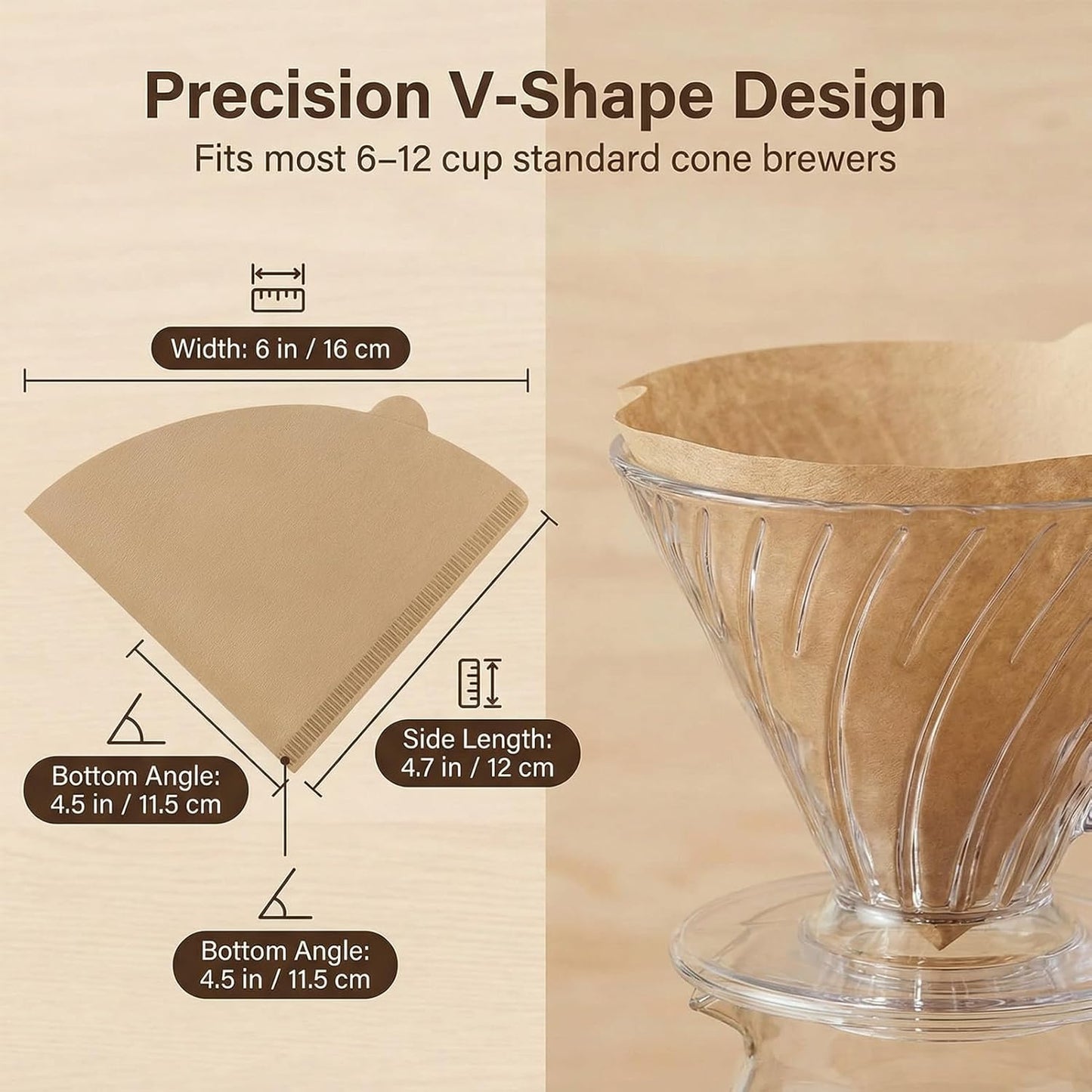 Precision V-Shape Design

Fits most 6–12 cup standard cone brewers

Width: 6 in / 16 cm

Side Length:
4.7 in / 12 cm

Bottom Angle:
4.5 in / 11.5 cm

Bottom Angle:
4.5 in / 11.5 cm